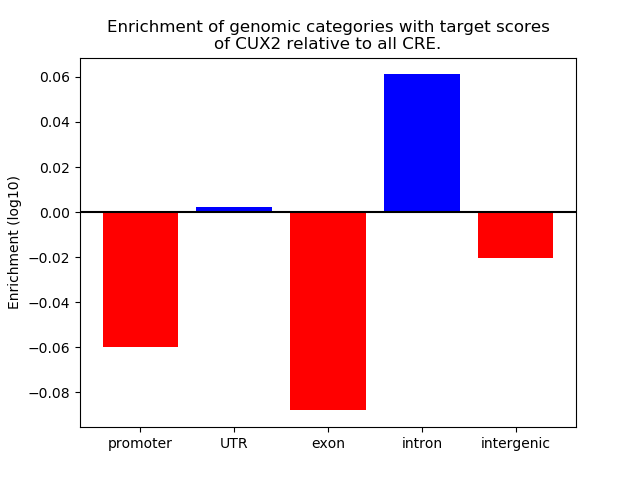 Enrichment of genomic categories with target scores of CUX2 relative to all CRE.

Enrichment (log10)

0.06
0.04
0.02
0.00
−0.02
−0.04
−0.06
−0.08

promoter
UTR
exon
intron
intergenic